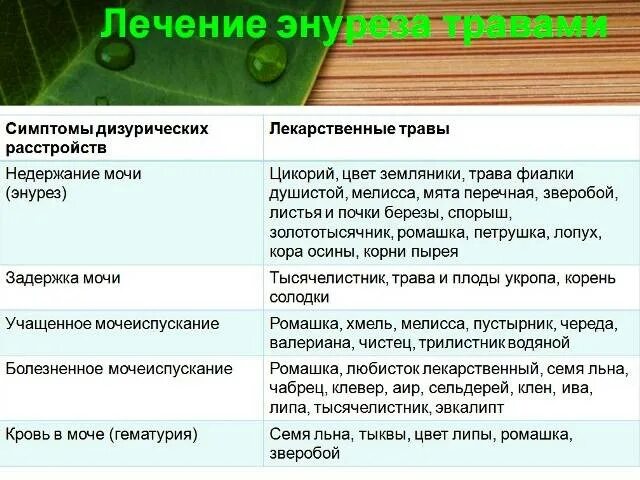 Лечение энуреза травами

| Симптомы дизурических расстройств | Лекарственные травы |
|---|---|
| Недержание мочи (энурез) | Цикорий, цвет земляники, трава фиалки душистой, мелисса, мята перечная, зверобой, листья и почки березы, спорыш, золототысячник, ромашка, петрушка, лопух, кора осины, корни пырея |
| Задержка мочи | Тысячелистник, трава и плоды укропа, корень солодки |
| Учащенное мочеиспускание | Ромашка, хмель, мелисса, пустырник, череда, валериана, чистец, трилистник водяной |
| Болезненное мочеиспускание | Ромашка, любисток лекарственный, семя льна, чабрец, клевер, аир, сельдерей, клен, ива, липа, тысячелистник, эвкалипт |
| Кровь в моче (гематурия) | Семя льна, тыквы, цвет липы, ромашка, зверобой |